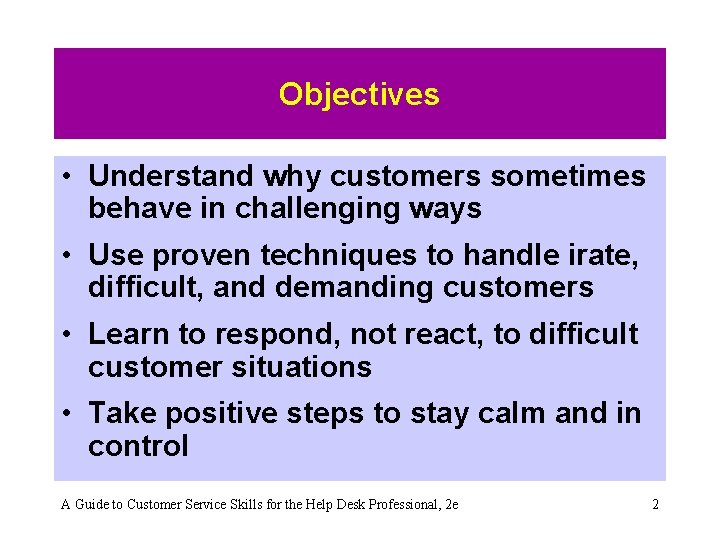 Objectives

• Understand why customers sometimes behave in challenging ways
• Use proven techniques to handle irate, difficult, and demanding customers
• Learn to respond, not react, to difficult customer situations
• Take positive steps to stay calm and in control

A Guide to Customer Service Skills for the Help Desk Professional, 2e

2